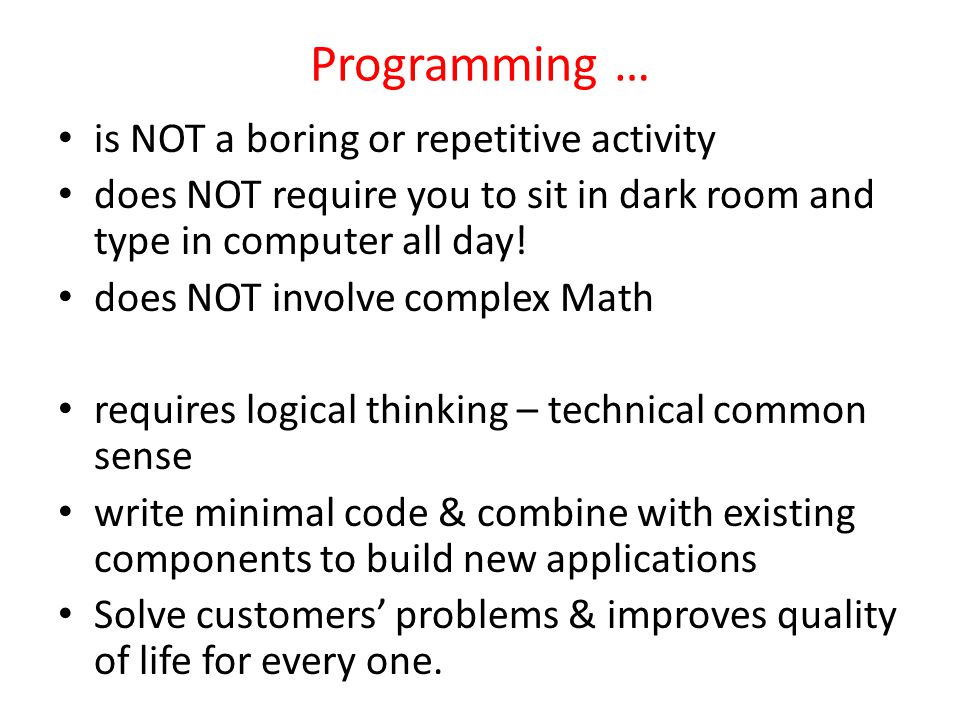 Programming …

• is NOT a boring or repetitive activity
• does NOT require you to sit in dark room and type in computer all day!
• does NOT involve complex Math

• requires logical thinking – technical common sense
• write minimal code & combine with existing components to build new applications
• Solve customers’ problems & improves quality of life for every one.